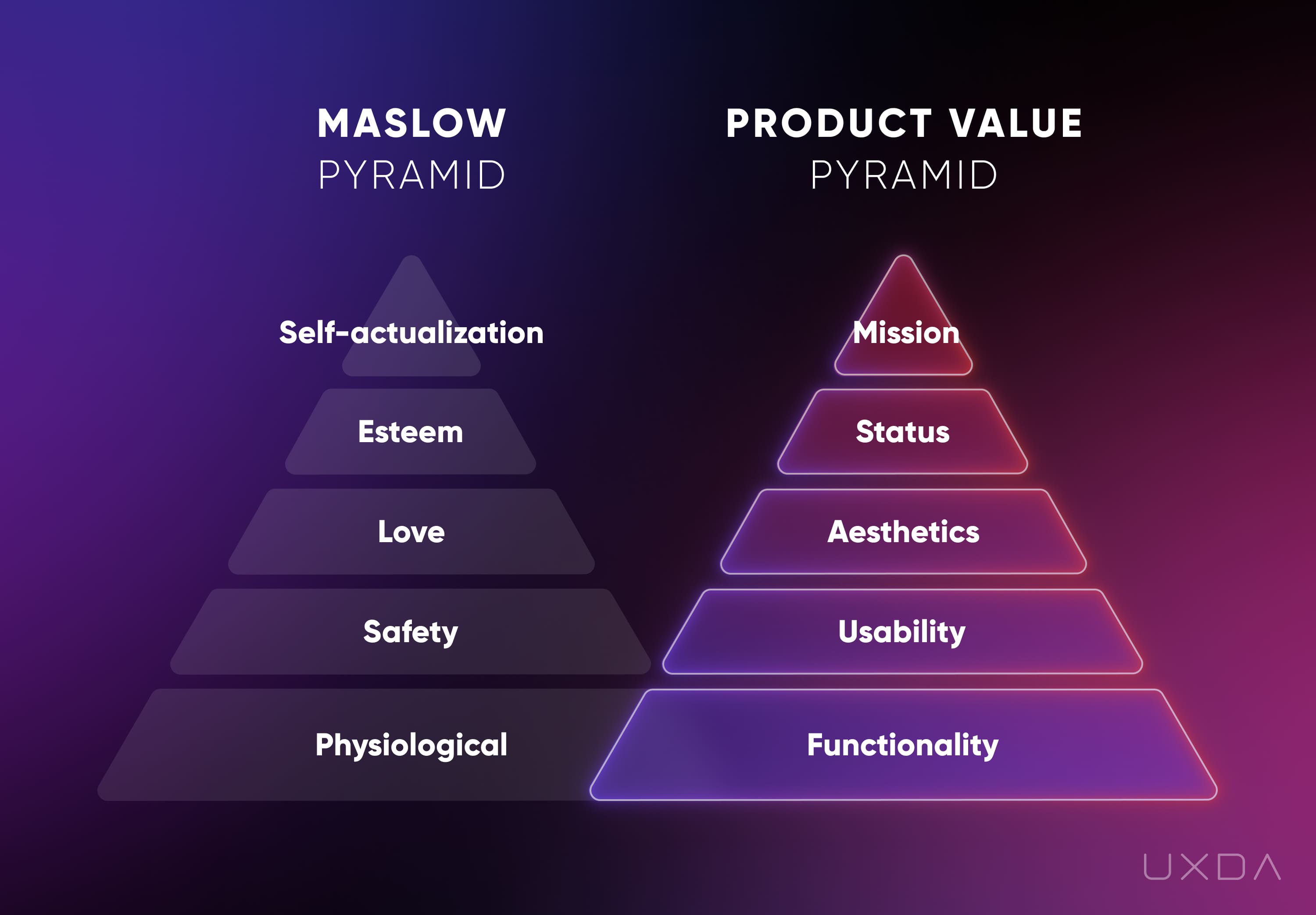 MASLOW
PYRAMID

Self-actualization

Esteem

Love

Safety

Physiological

PRODUCT VALUE
PYRAMID

Mission

Status

Aesthetics

Usability

Functionality

UXDA